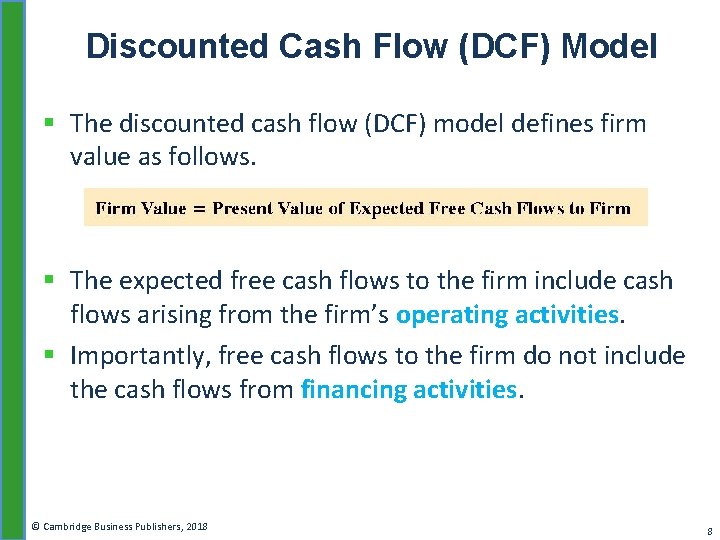 Discounted Cash Flow (DCF) Model

▪ The discounted cash flow (DCF) model defines firm value as follows.

Firm Value = Present Value of Expected Free Cash Flows to Firm

▪ The expected free cash flows to the firm include cash flows arising from the firm's operating activities.

▪ Importantly, free cash flows to the firm do not include the cash flows from financing activities.

© Cambridge Business Publishers, 2018

8